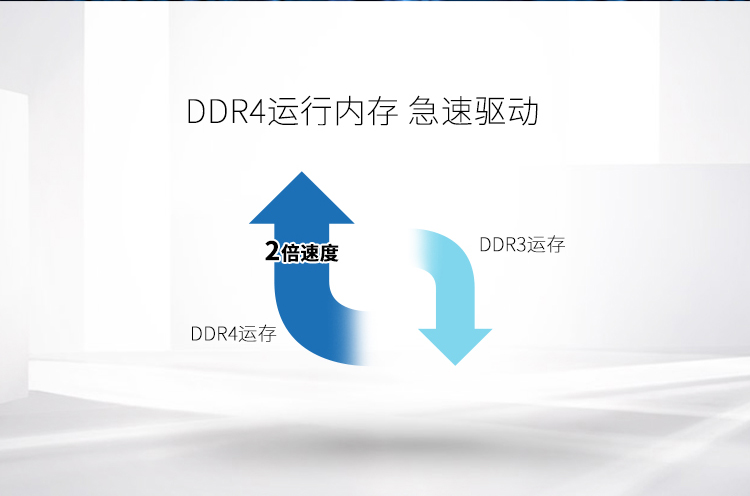 DDR4运行内存 急速驱动

2倍速度

DDR3运存

DDR4运存